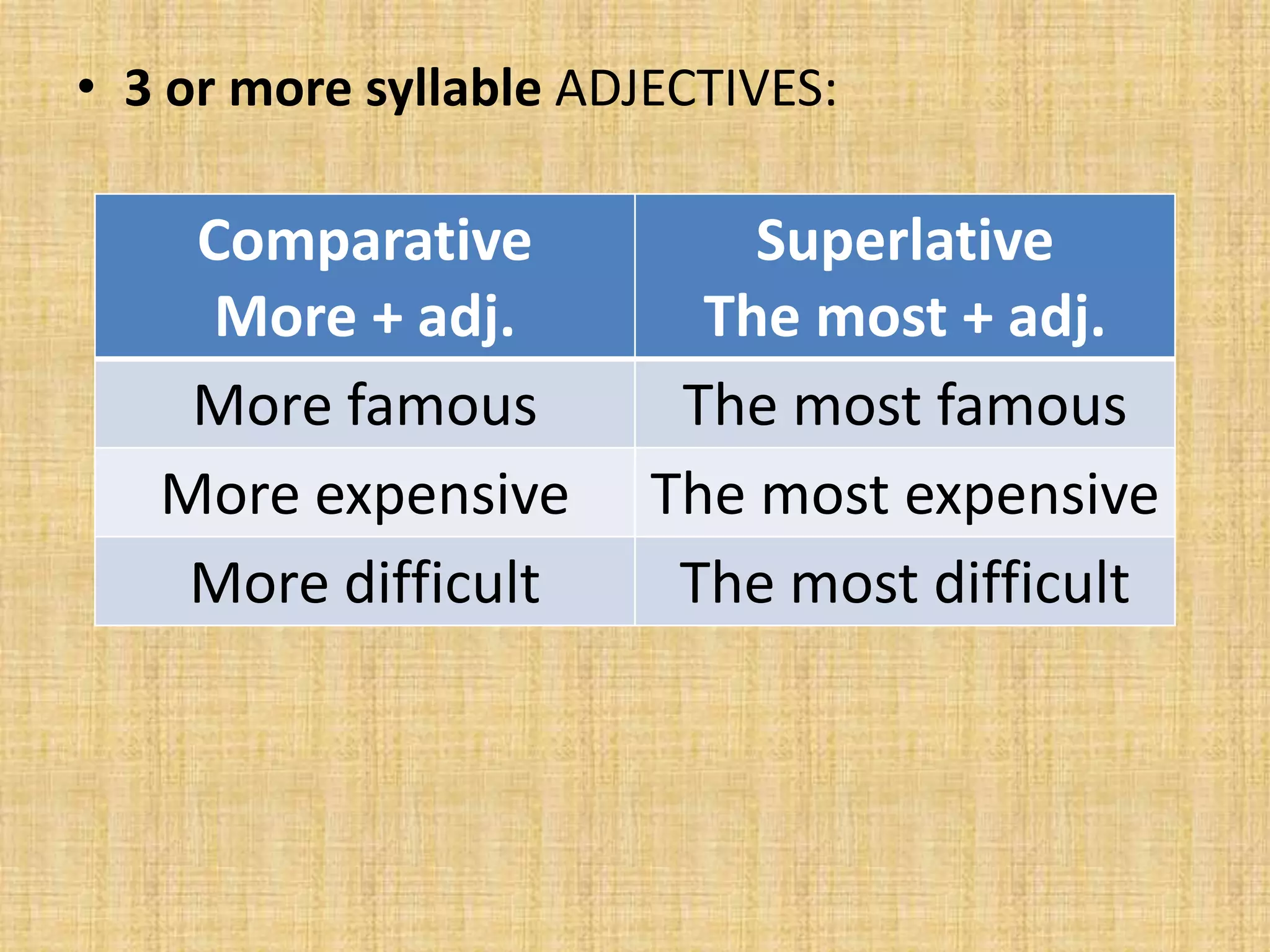 • 3 or more syllable ADJECTIVES:

| Comparative More + adj. | Superlative The most + adj. |
|---|---|
| More famous | The most famous |
| More expensive | The most expensive |
| More difficult | The most difficult |